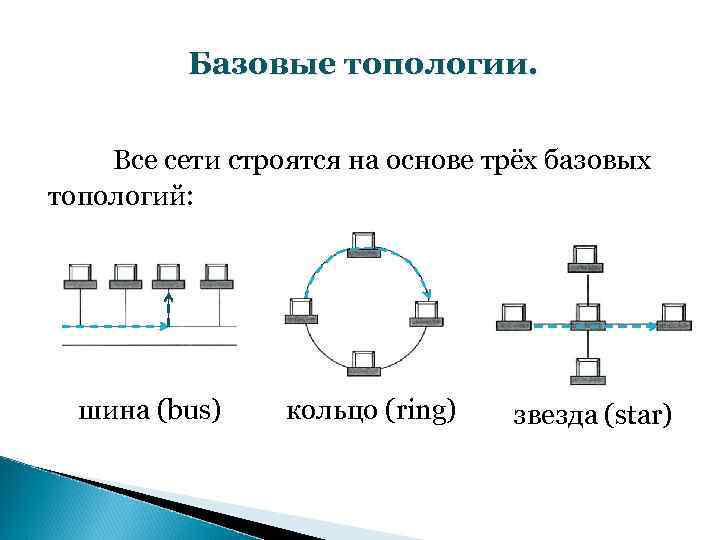 Базовые топологии.

Все сети строятся на основе трёх базовых топологий:

шина (bus)

кольцо (ring)

звезда (star)